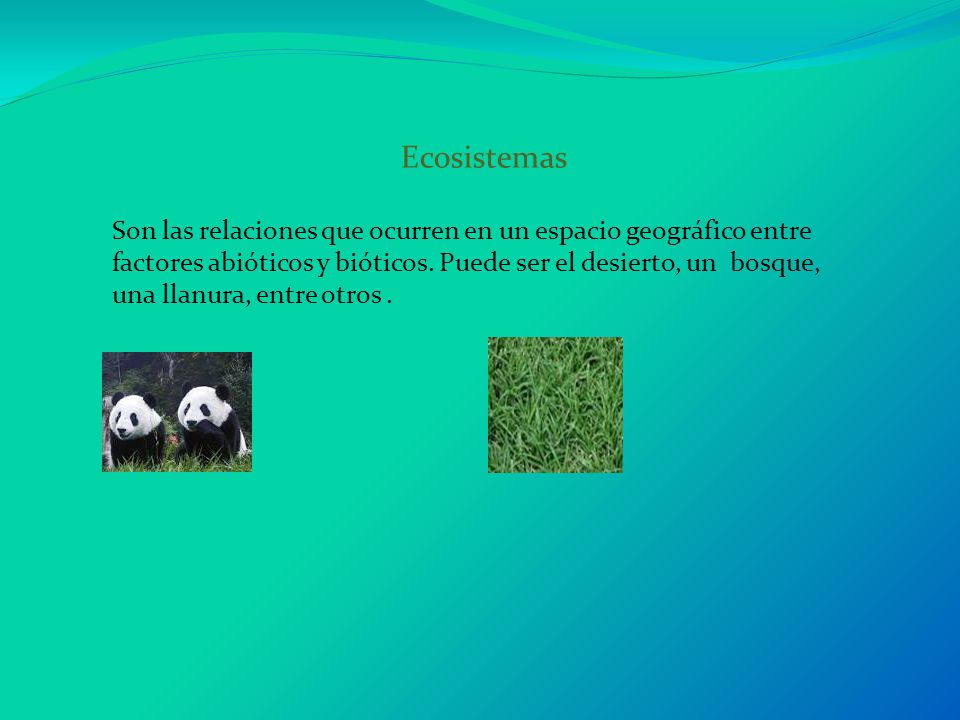 Ecosistemas

Son las relaciones que ocurren en un espacio geográfico entre factores abióticos y bióticos. Puede ser el desierto, un bosque, una llanura, entre otros .